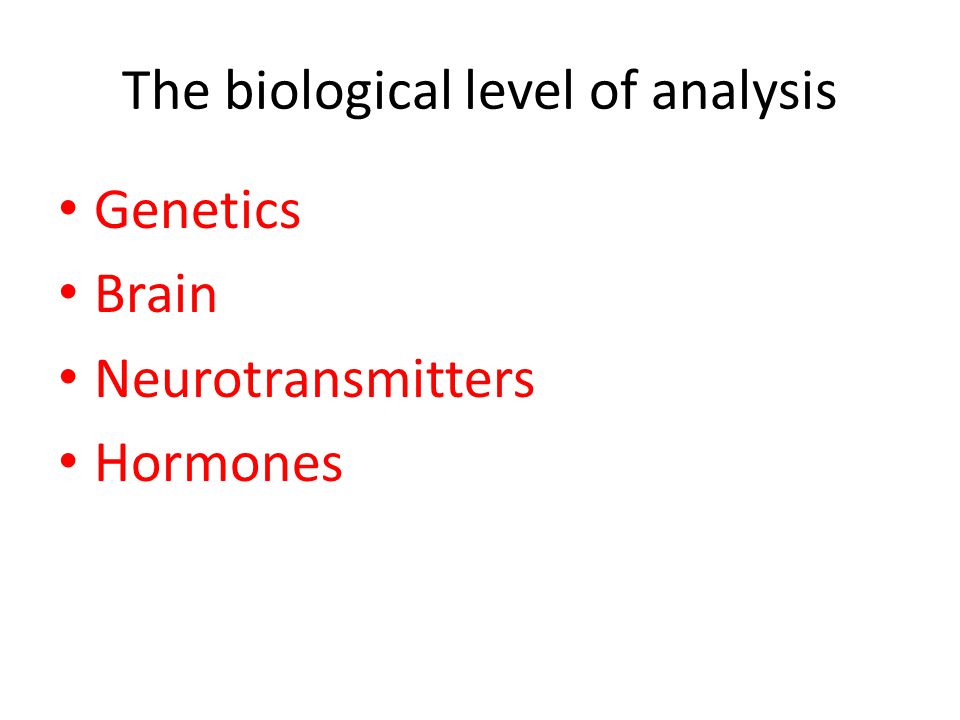 The biological level of analysis

• Genetics
• Brain
• Neurotransmitters
• Hormones